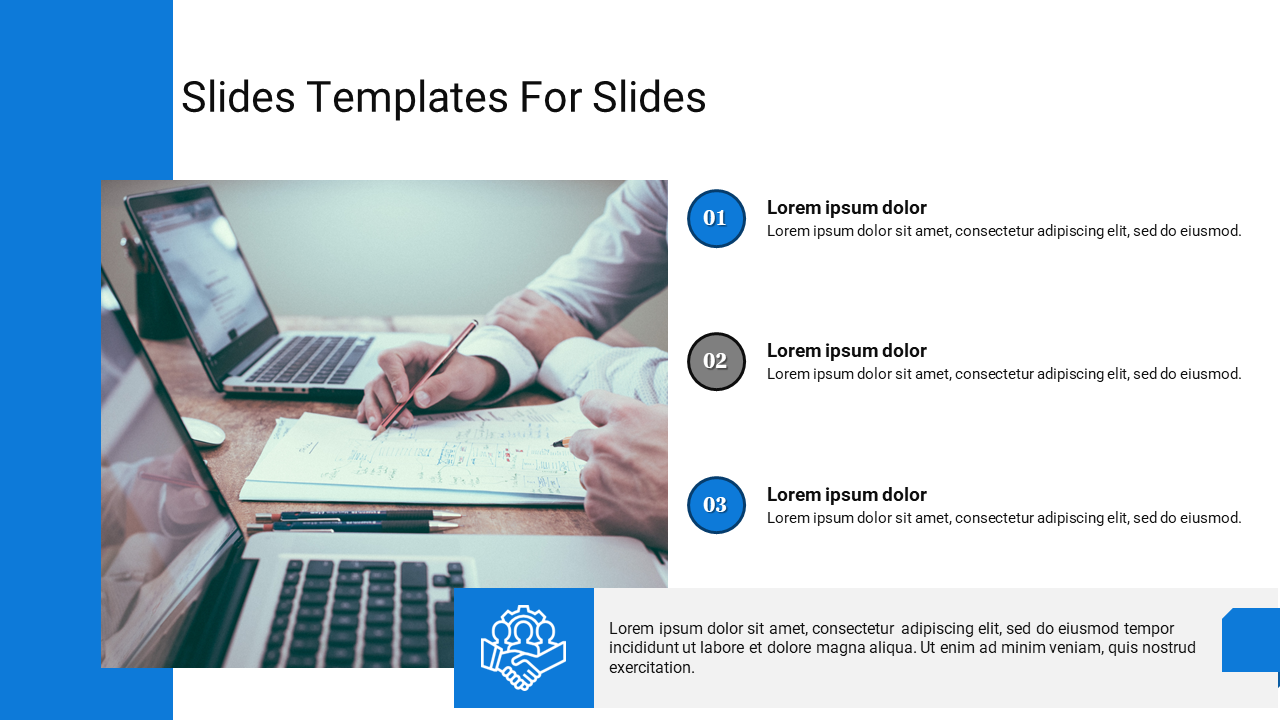 Slides Templates For Slides

01

Lorem ipsum dolor
Lorem ipsum dolor sit amet, consectetur adipiscing elit, sed do eiusmod.

02

Lorem ipsum dolor
Lorem ipsum dolor sit amet, consectetur adipiscing elit, sed do eiusmod.

03

Lorem ipsum dolor
Lorem ipsum dolor sit amet, consectetur adipiscing elit, sed do eiusmod.

Lorem ipsum dolor sit amet, consectetur adipiscing elit, sed do eiusmod tempor incididunt ut labore et dolore magna aliqua. Ut enim ad minim veniam, quis nostrud exercitation.